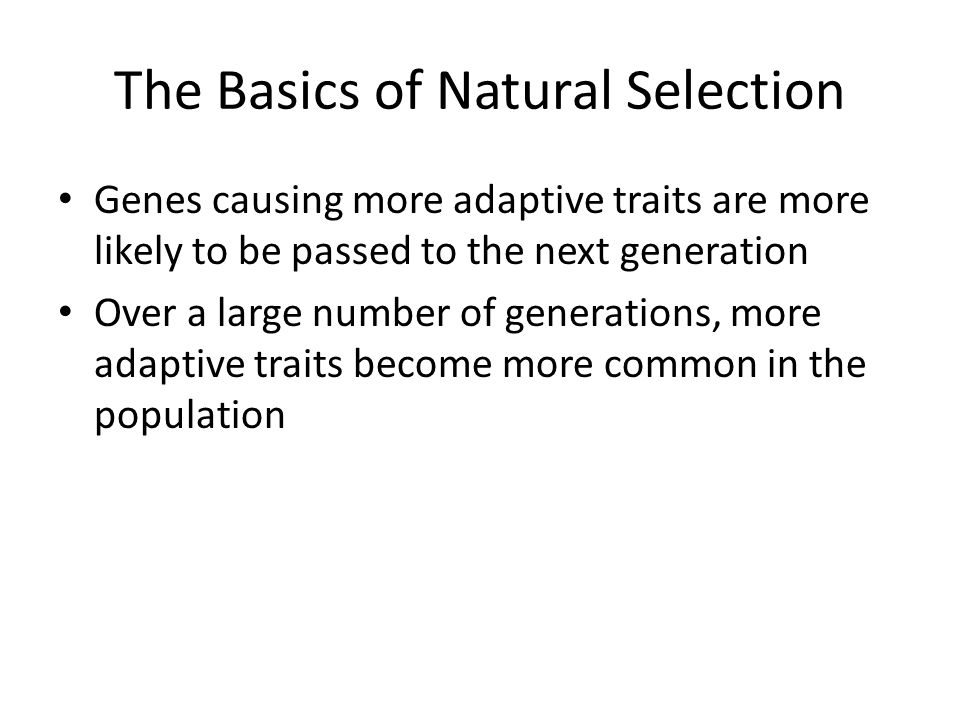 The Basics of Natural Selection

• Genes causing more adaptive traits are more likely to be passed to the next generation
• Over a large number of generations, more adaptive traits become more common in the population